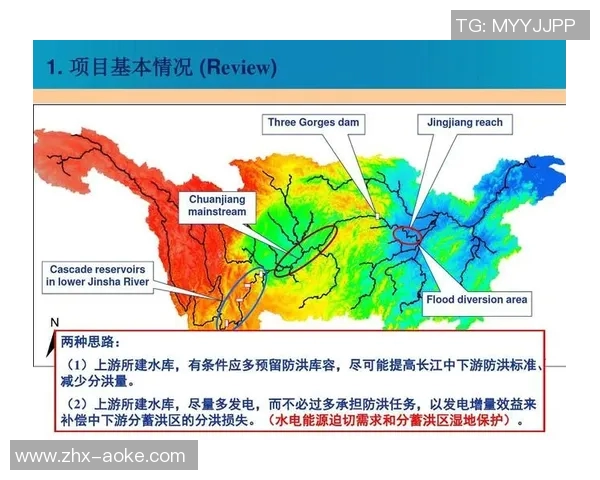 TG: MYYJJPP

1. 项目基本情况 (Review)

Three Gorges dam

Jingjiang reach

Chuanjiang mainstream

Cascade reservoirs in lower Jinsha River

Flood diversion area

N

两种思路：

（1）上游所建水库，有条件应多预留防洪库容，尽可能提高长江中下游防洪标准、减少分洪量。

（2）上游所建水库，尽量多发电，而不必过多承担防洪任务，以发电增量效益来补偿中下游分蓄洪区的分洪损失。（水电能源迫切需求和分蓄洪区湿地保护）。

www.zhx-aoke.com